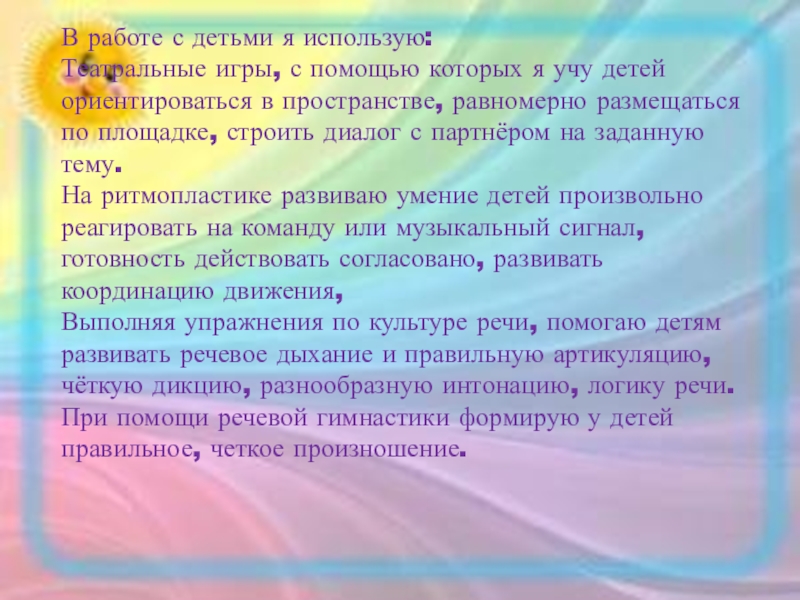 В работе с детьми я использую:
Театральные игры, с помощью которых я учу детей ориентироваться в пространстве, равномерно размещаться по площадке, строить диалог с партнёром на заданную тему.
На ритмопластике развиваю умение детей произвольно реагировать на команду или музыкальный сигнал, готовность действовать согласовано, развивать координацию движения,
Выполняя упражнения по культуре речи, помогаю детям развивать речевое дыхание и правильную артикуляцию, чёткую дикцию, разнообразную интонацию, логику речи.
При помощи речевой гимнастики формирую у детей правильное, четкое произношение.